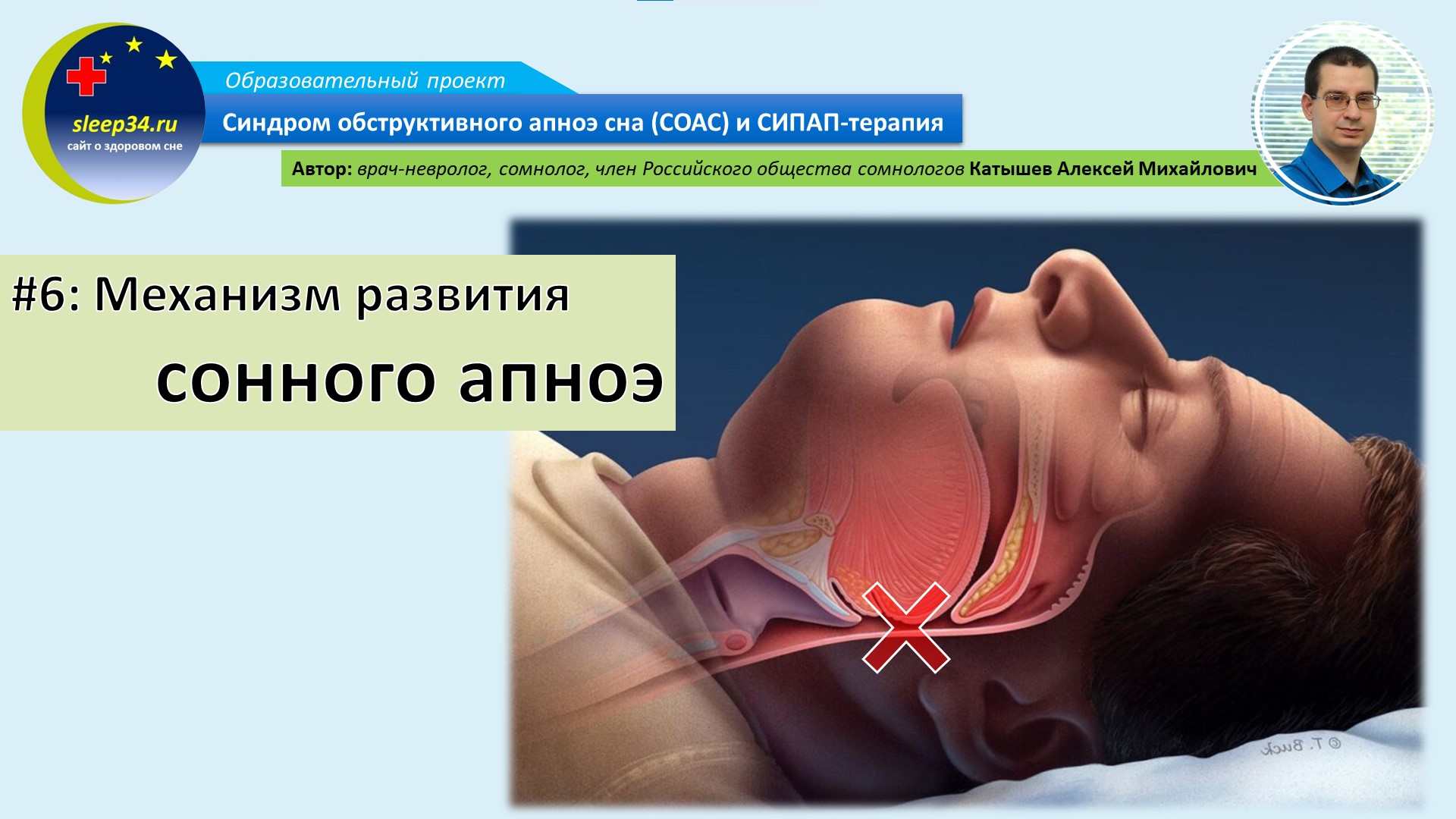 sleep34.ru
сайт о здоровом сне

Образовательный проект

Синдром обструктивного апноэ сна (СОАС) и СИПАП-терапия

Автор: врач-невролог, сомнолог, член Российского общества сомнологов Катышев Алексей Михайлович

#6: Механизм развития сонного апноэ

© T. Buck